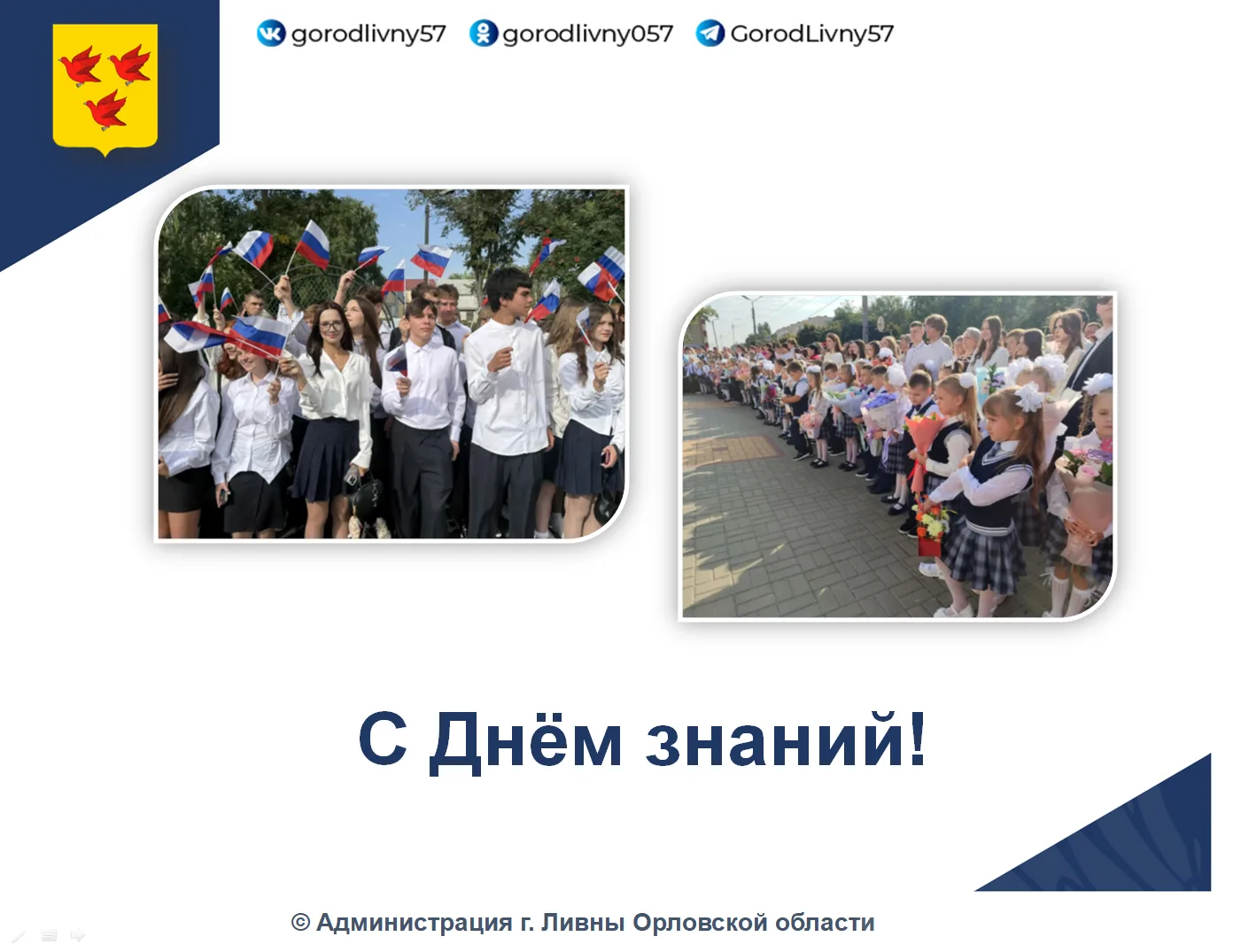 gorodlivny57 gorodlivny057 GorodLivny57

С Днём знаний!

© Администрация г. Ливны Орловской области